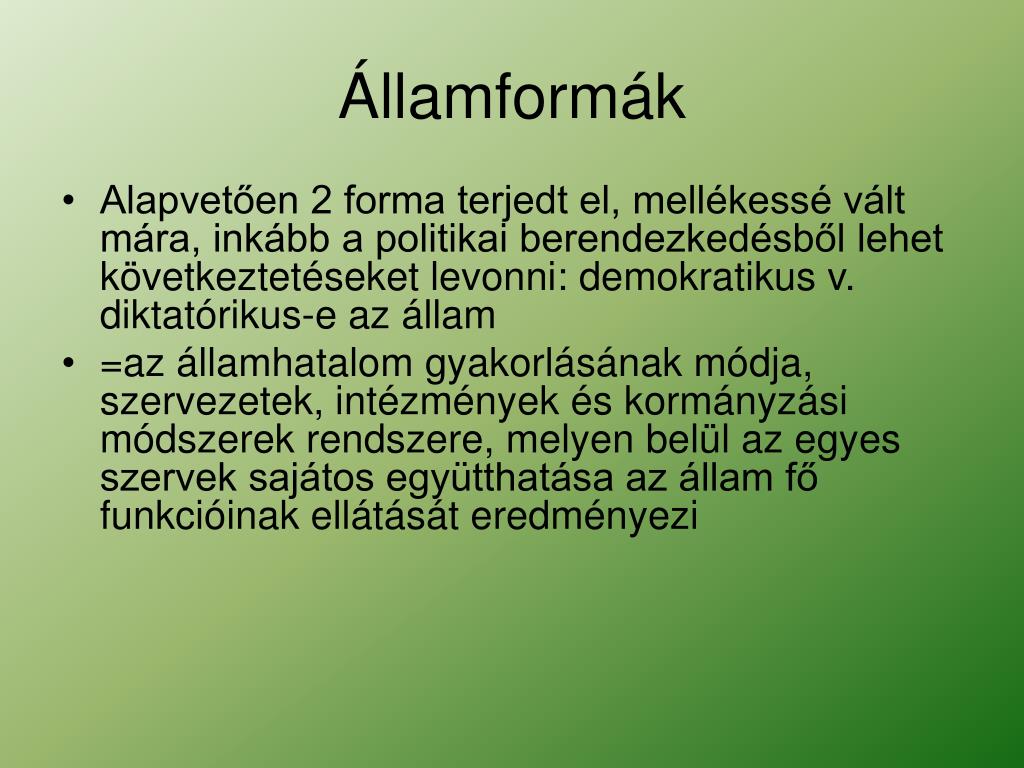 Államformák

• Alapvetően 2 forma terjedt el, mellékessé vált mára, inkább a politikai berendezkedésből lehet következtetéseket levonni: demokratikus v. diktatórikus-e az állam
• =az államhatalom gyakorlásának módja, szervezetek, intézmények és kormányzási módszerek rendszere, melyen belül az egyes szervek sajátos együtthatása az állam fő funkcióinak ellátását eredményezi